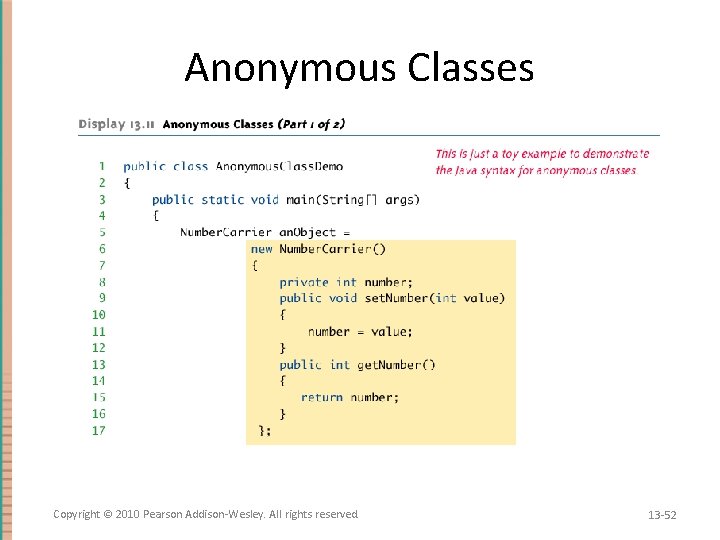 Anonymous Classes

Display 13.11 Anonymous Classes (Part 1 of 2)

This is just a toy example to demonstrate the Java syntax for anonymous classes.

1 public class AnonymousClassDemo
2 {
3 public static void main(String[] args)
4 {
5 NumberCarrier anObject =
6 new NumberCarrier()
7 {
8 private int number;
9 public void setNumber(int value)
10 {
11 number = value;
12 }
13 public int getNumber()
14 {
15 return number;
16 }
17 };

Copyright © 2010 Pearson Addison-Wesley. All rights reserved

13-52